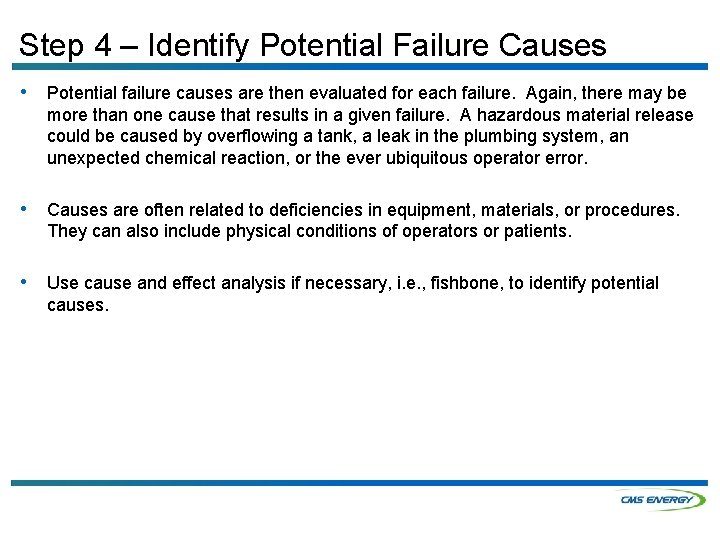 Step 4 – Identify Potential Failure Causes

• Potential failure causes are then evaluated for each failure. Again, there may be more than one cause that results in a given failure. A hazardous material release could be caused by overflowing a tank, a leak in the plumbing system, an unexpected chemical reaction, or the ever ubiquitous operator error.

• Causes are often related to deficiencies in equipment, materials, or procedures. They can also include physical conditions of operators or patients.

• Use cause and effect analysis if necessary, i.e., fishbone, to identify potential causes.

CMS ENERGY